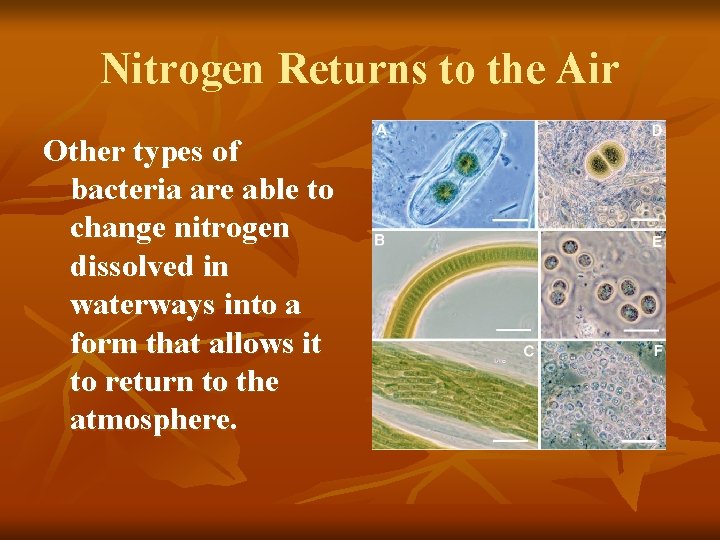 Nitrogen Returns to the Air

Other types of bacteria are able to change nitrogen dissolved in waterways into a form that allows it to return to the atmosphere.

A
D
B
E
C
F